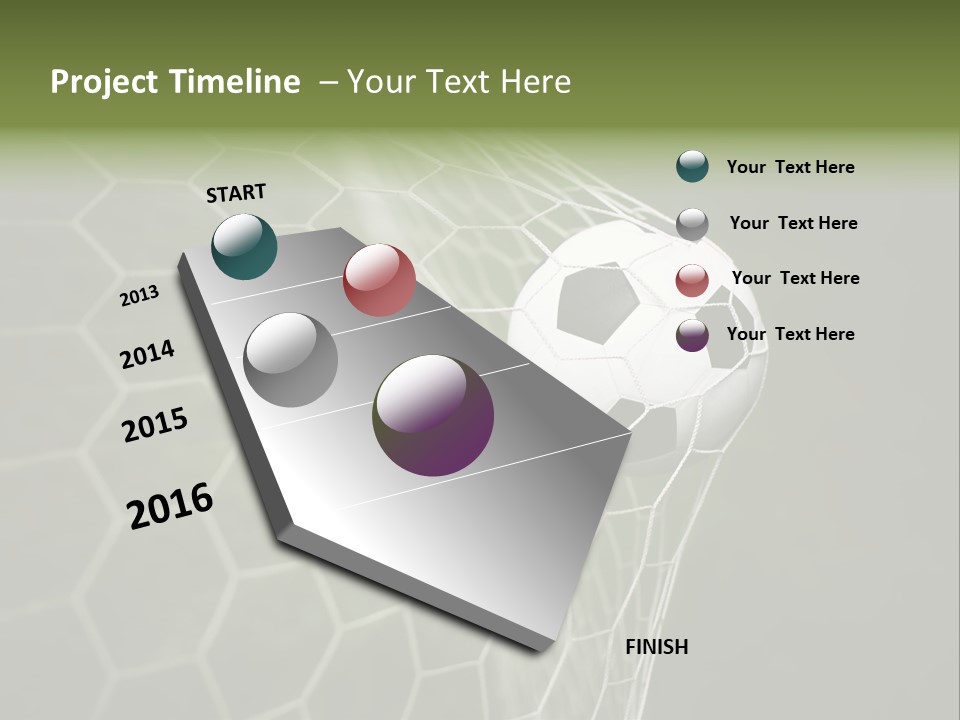 Project Timeline – Your Text Here

START

2013

2014

2015

2016

FINISH

Your Text Here

Your Text Here

Your Text Here

Your Text Here